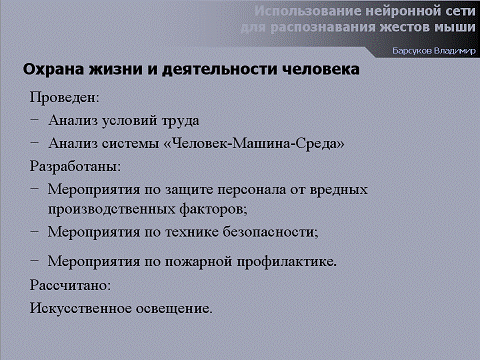 Использование нейронной сети для распознавания жестов мыши

Барсуков Владимир

Охрана жизни и деятельности человека

Проведен:

− Анализ условий труда

− Анализ системы «Человек-Машина-Среда»

Разработаны:

− Мероприятия по защите персонала от вредных производственных факторов;

− Мероприятия по технике безопасности;

− Мероприятия по пожарной профилактике.

Рассчитано:

Искусственное освещение.